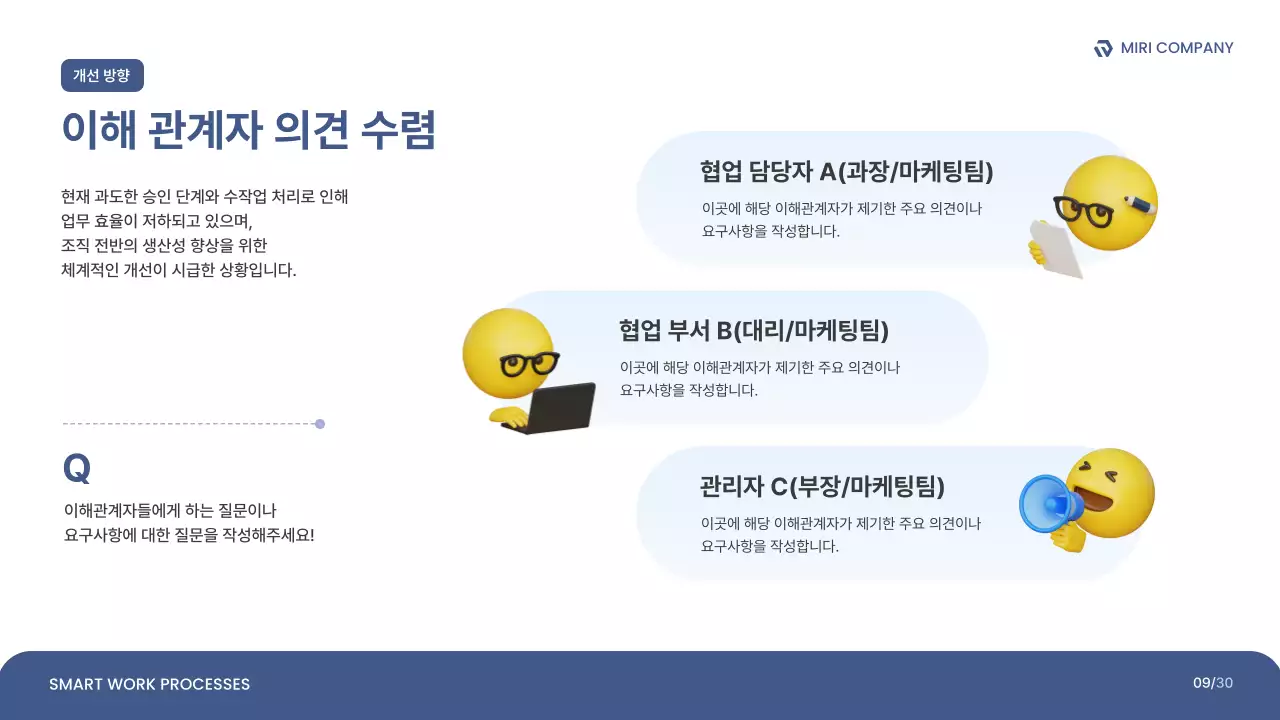 MIRI COMPANY

개선 방향

이해 관계자 의견 수렴

현재 과도한 승인 단계와 수작업 처리로 인해
업무 효율이 저하되고 있으며,
조직 전반의 생산성 향상을 위한
체계적인 개선이 시급한 상황입니다.

Q

이해관계자들에게 하는 질문이나
요구사항에 대한 질문을 작성해주세요!

협업 담당자 A(과장/마케팅팀)

이곳에 해당 이해관계자가 제기한 주요 의견이나
요구사항을 작성합니다.

협업 부서 B(대리/마케팅팀)

이곳에 해당 이해관계자가 제기한 주요 의견이나
요구사항을 작성합니다.

관리자 C(부장/마케팅팀)

이곳에 해당 이해관계자가 제기한 주요 의견이나
요구사항을 작성합니다.

SMART WORK PROCESSES

09/30